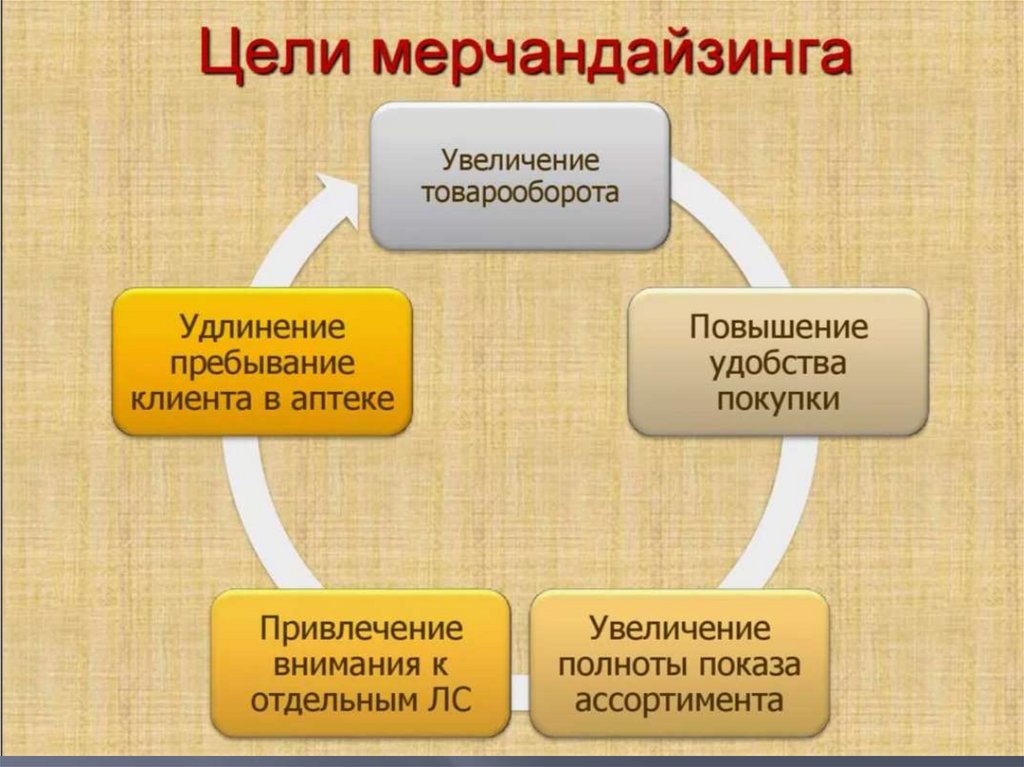 Цели мерчандайзинга

Увеличение товарооборота

Повышение удобства покупки

Увеличение полноты показа ассортимента

Привлечение внимания к отдельным ЛС

Удлинение пребывание клиента в аптеке